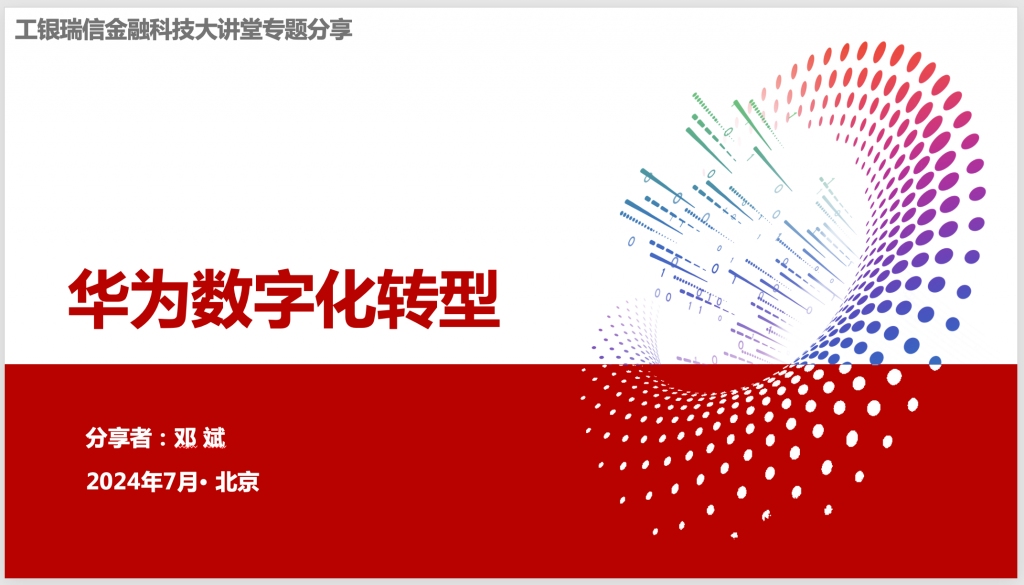 工银瑞信金融科技大讲堂专题分享

华为数字化转型

分享者：邓 斌

2024年7月· 北京